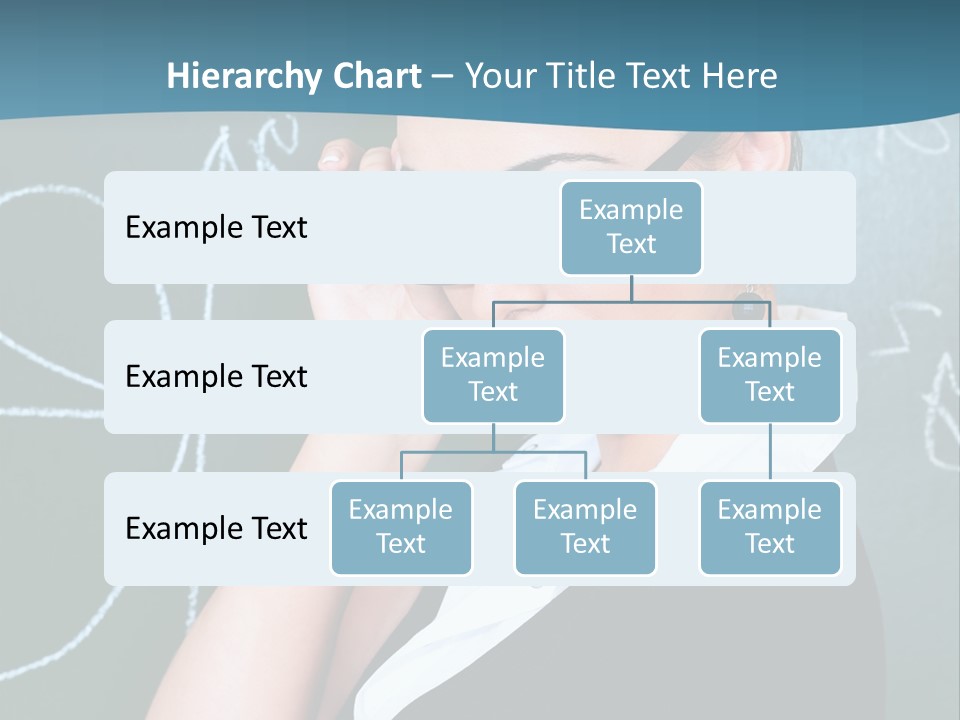 Hierarchy Chart – Your Title Text Here

Example Text

Example Text

Example Text

Example Text

Example Text

Example Text

Example Text

Example Text

Example Text